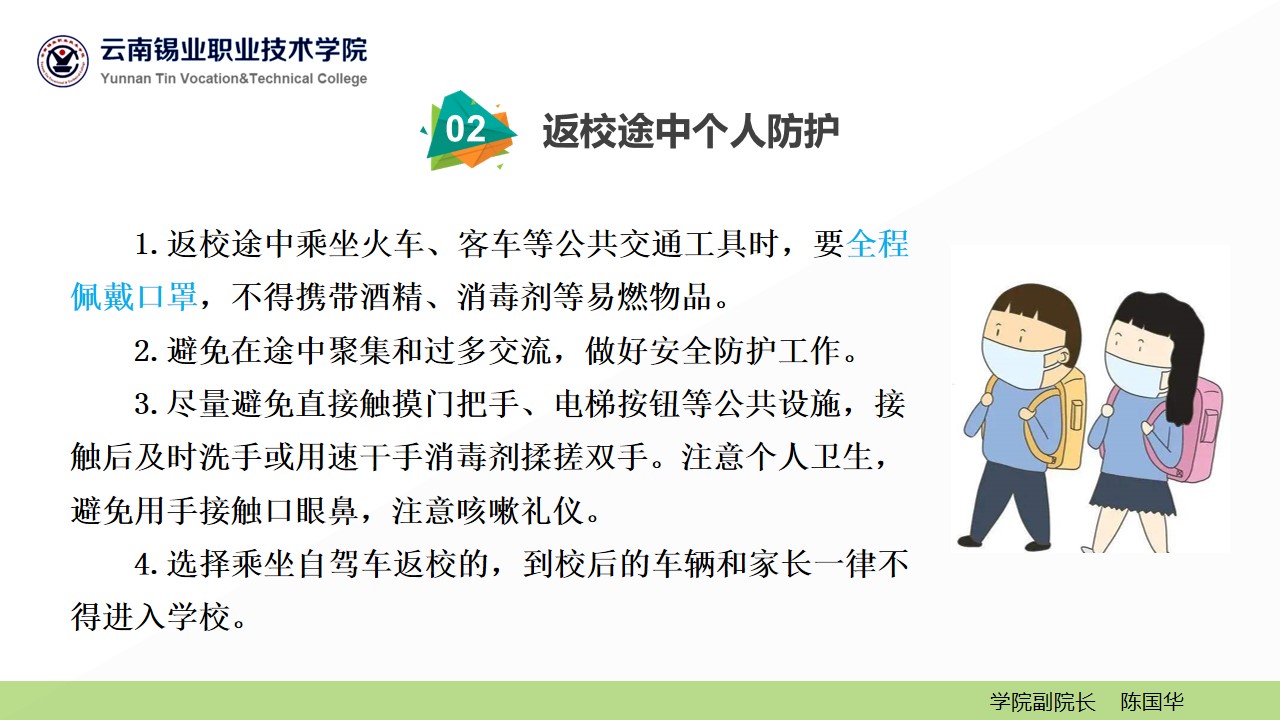 云南锡业职业技术学院
Yunnan Tin Vocation&Technical College

02 返校途中个人防护

1. 返校途中乘坐火车、客车等公共交通工具时，要全程佩戴口罩，不得携带酒精、消毒剂等易燃物品。

2. 避免在途中聚集和过多交流，做好安全防护工作。

3. 尽量避免直接触摸门把手、电梯按钮等公共设施，接触后及时洗手或用速干手消毒剂揉搓双手。注意个人卫生，避免用手接触口眼鼻，注意咳嗽礼仪。

4. 选择乘坐自驾车返校的，到校后的车辆和家长一律不得进入学校。

学院副院长 陈国华